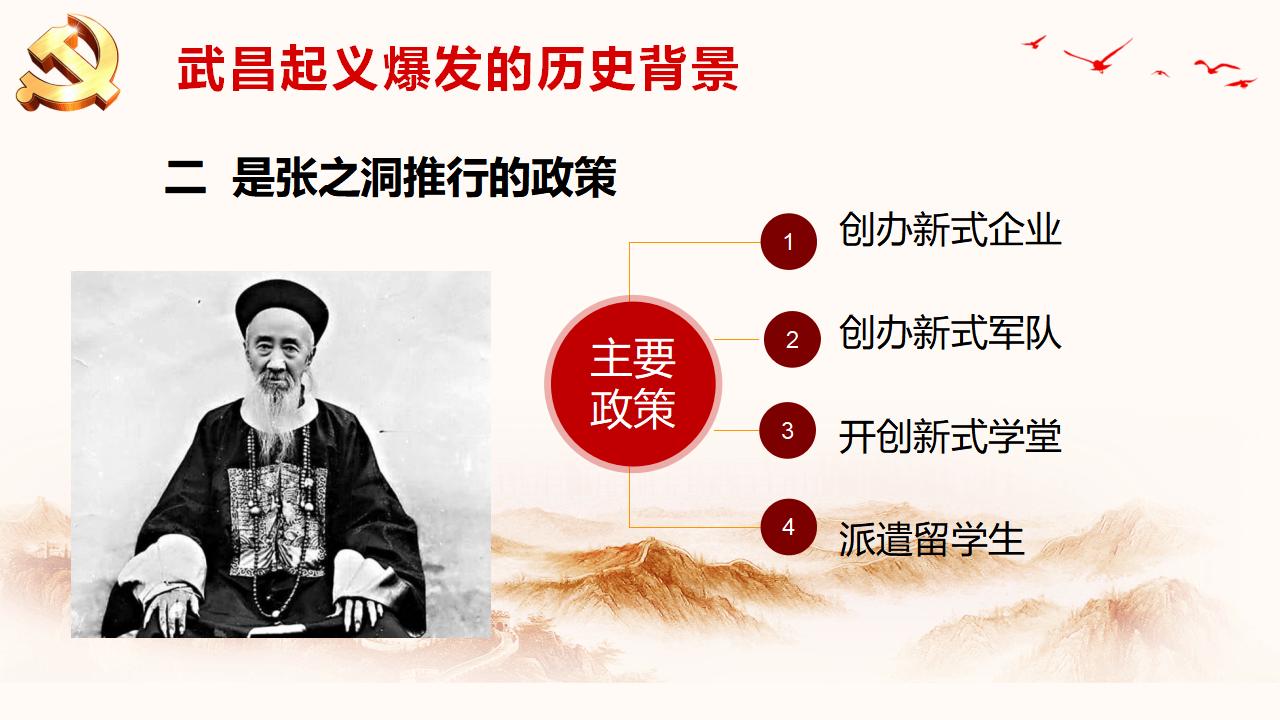 武昌起义爆发的历史背景

二 是张之洞推行的政策

主要政策

1 创办新式企业

2 创办新式军队

3 开创新式学堂

4 派遣留学生